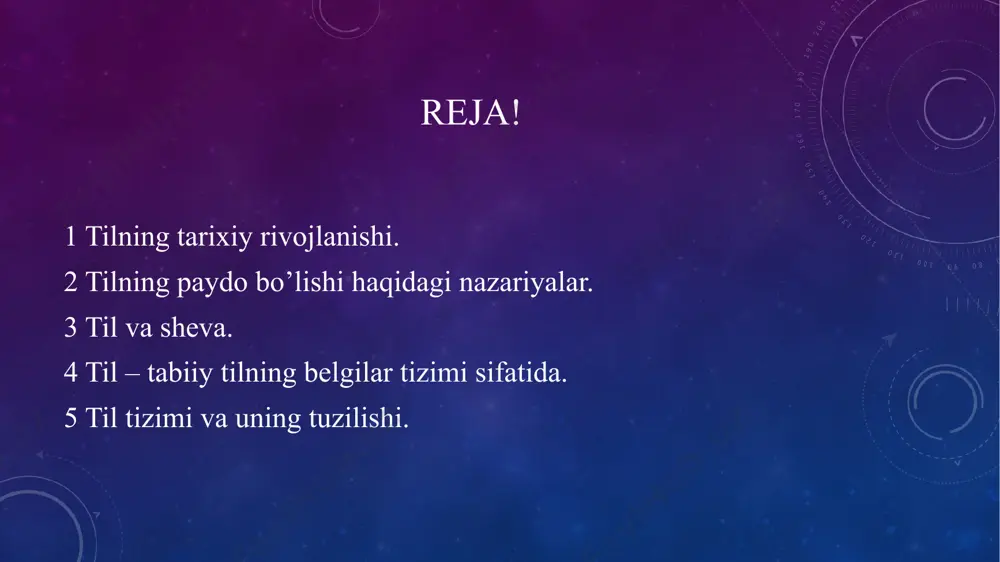 REJA!

1 Tilning tarixiy rivojlanishi.
2 Tilning paydo bo’lishi haqidagi nazariyalar.
3 Til va sheva.
4 Til – tabiiy tilning belgilar tizimi sifatida.
5 Til tizimi va uning tuzilishi.